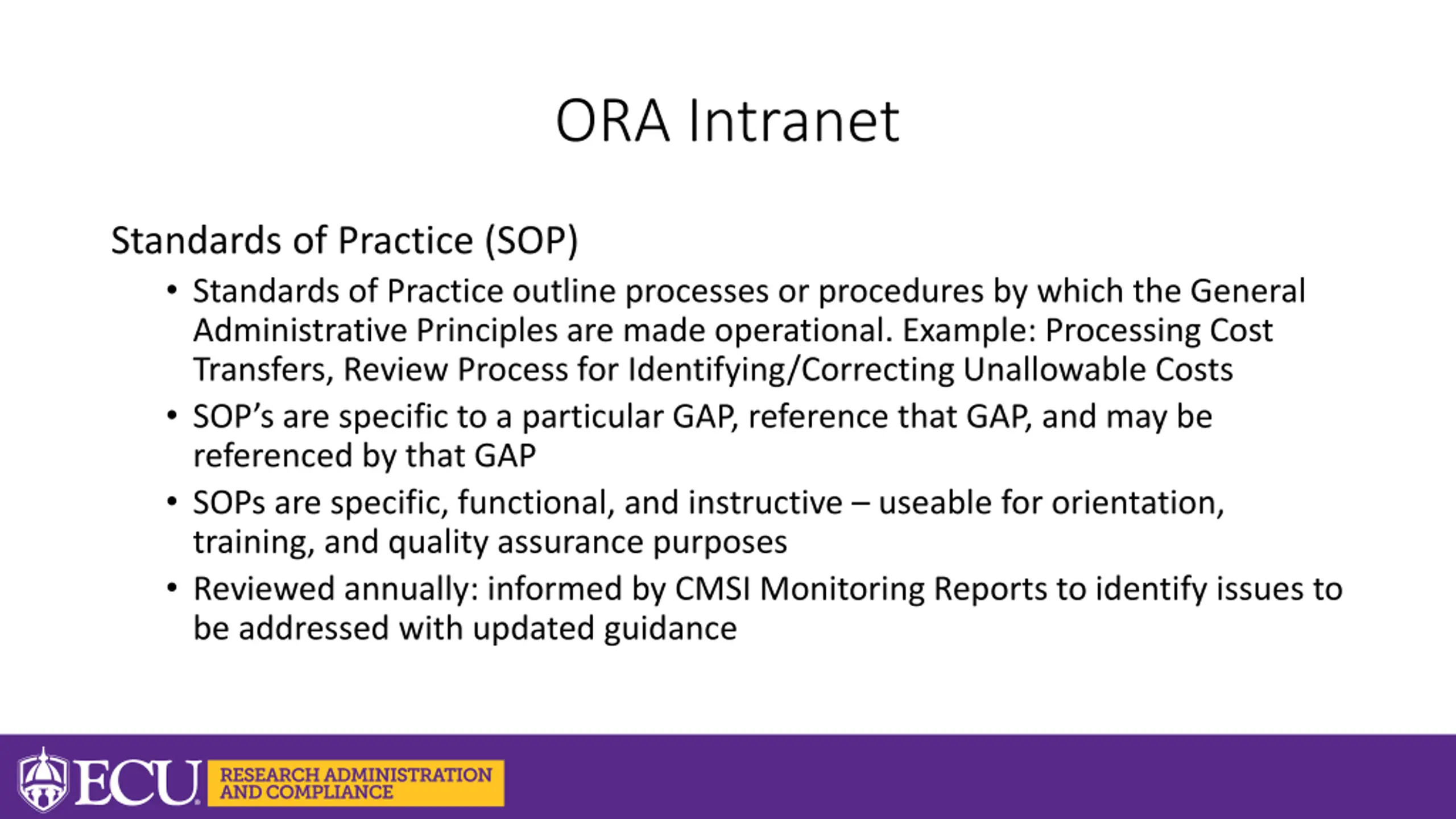 ORA Intranet

Standards of Practice (SOP)

• Standards of Practice outline processes or procedures by which the General Administrative Principles are made operational. Example: Processing Cost Transfers, Review Process for Identifying/Correcting Unallowable Costs
• SOP's are specific to a particular GAP, reference that GAP, and may be referenced by that GAP
• SOPs are specific, functional, and instructive – useable for orientation, training, and quality assurance purposes
• Reviewed annually: informed by CMSI Monitoring Reports to identify issues to be addressed with updated guidance

ECU RESEARCH ADMINISTRATION AND COMPLIANCE